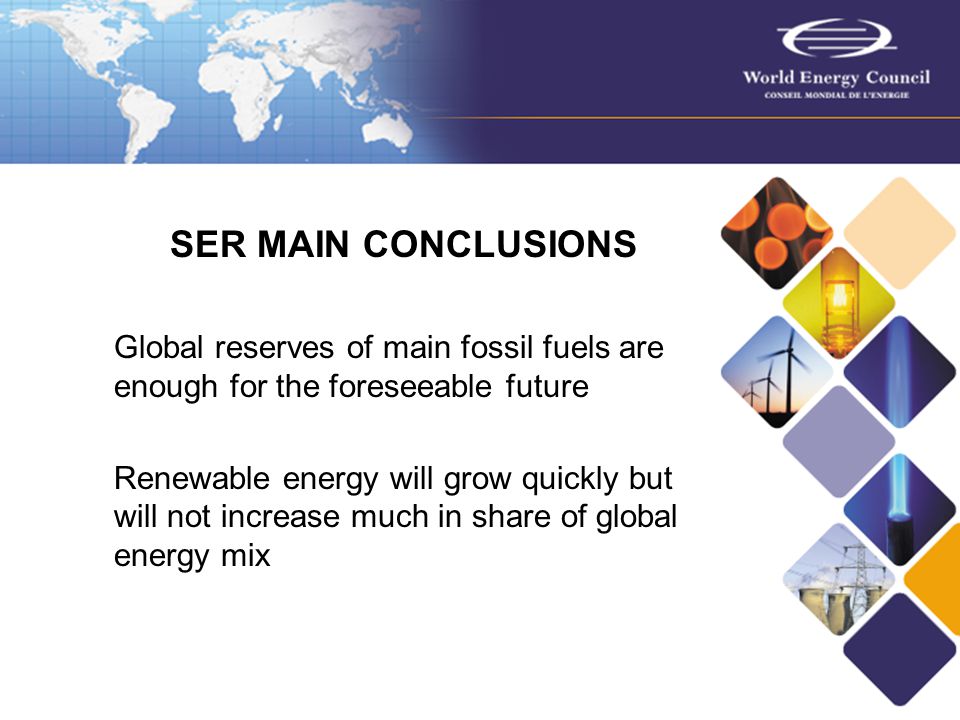 World Energy Council
CONSEIL MONDIAL DE L'ENERGIE

SER MAIN CONCLUSIONS

Global reserves of main fossil fuels are enough for the foreseeable future

Renewable energy will grow quickly but will not increase much in share of global energy mix